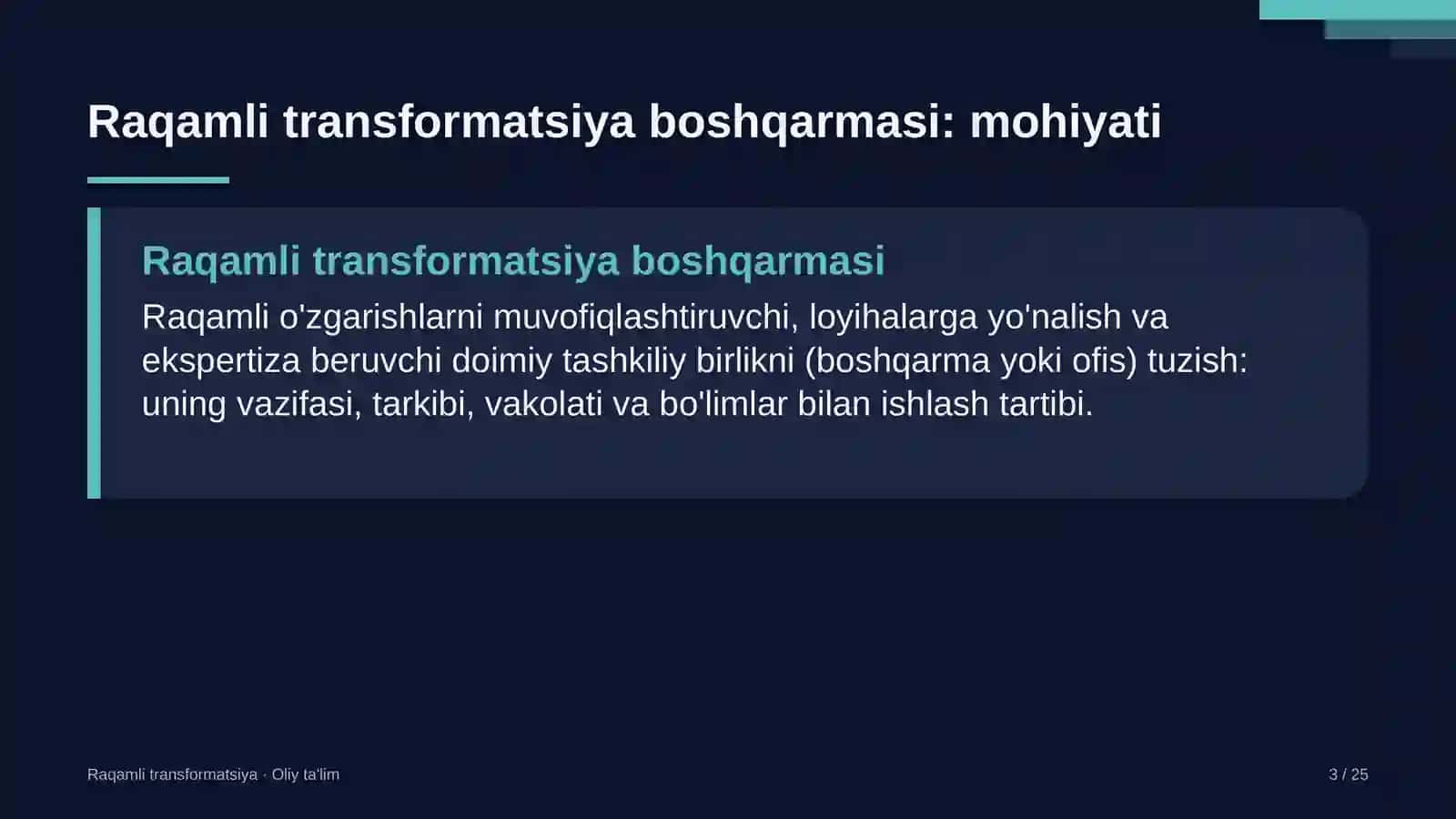 Raqamli transformatsiya boshqarmasi: mohiyati

Raqamli transformatsiya boshqarmasi

Raqamli o'zgarishlarni muvofiqlashtiruvchi, loyihalarga yo'nalish va ekspertiza beruvchi doimiy tashkiliy birlikni (boshqarma yoki ofis) tuzish: uning vazifasi, tarkibi, vakolati va bo'limlar bilan ishlash tartibi.

Raqamli transformatsiya · Oliy ta'lim

3 / 25